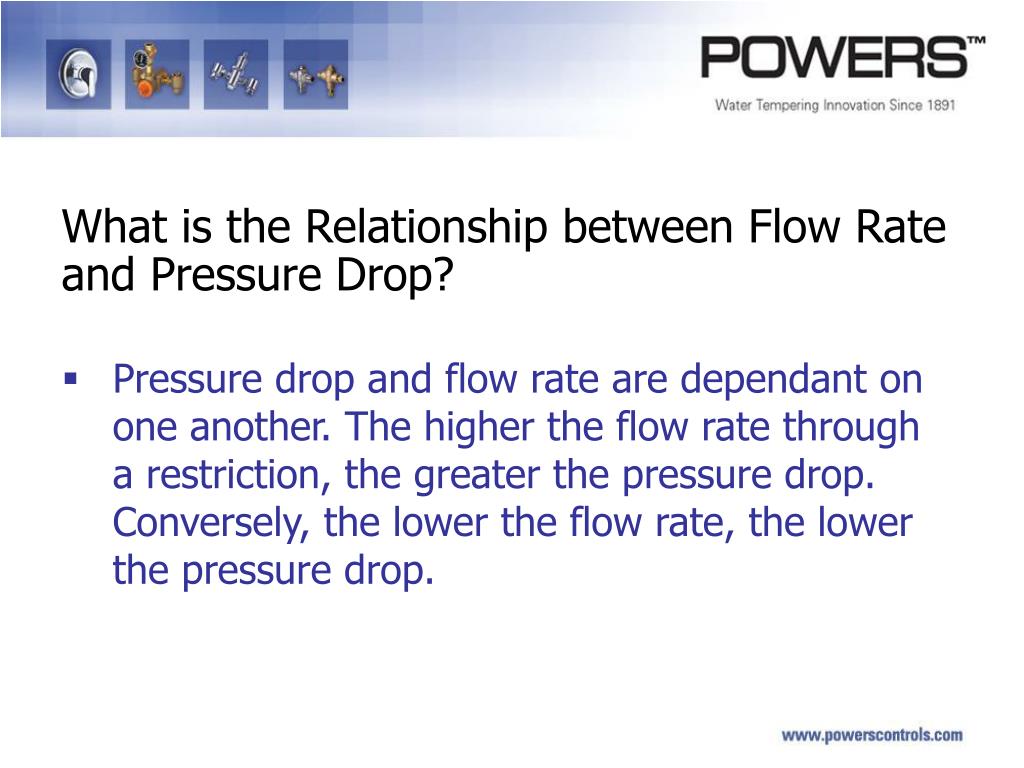 POWERS™
Water Tempering Innovation Since 1891

What is the Relationship between Flow Rate and Pressure Drop?

▪ Pressure drop and flow rate are dependant on one another. The higher the flow rate through a restriction, the greater the pressure drop. Conversely, the lower the flow rate, the lower the pressure drop.

www.powerscontrols.com